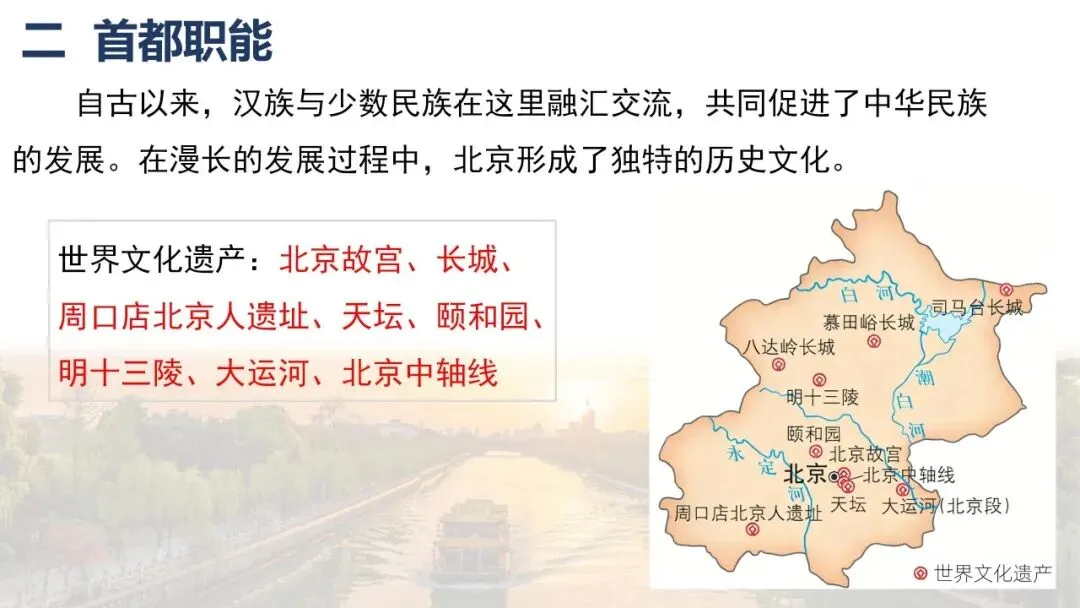 二 首都职能

自古以来，汉族与少数民族在这里融汇交流，共同促进了中华民族的发展。在漫长的发展过程中，北京形成了独特的历史文化。

世界文化遗产：北京故宫、长城、周口店北京人遗址、天坛、颐和园、明十三陵、大运河、北京中轴线

白河
司马台长城
慕田峪长城
八达岭长城
明十三陵
潮白河
颐和园
北京故宫
永定河
北京
北京中轴线
天坛
大运河(北京段)
周口店北京人遗址
世界文化遗产